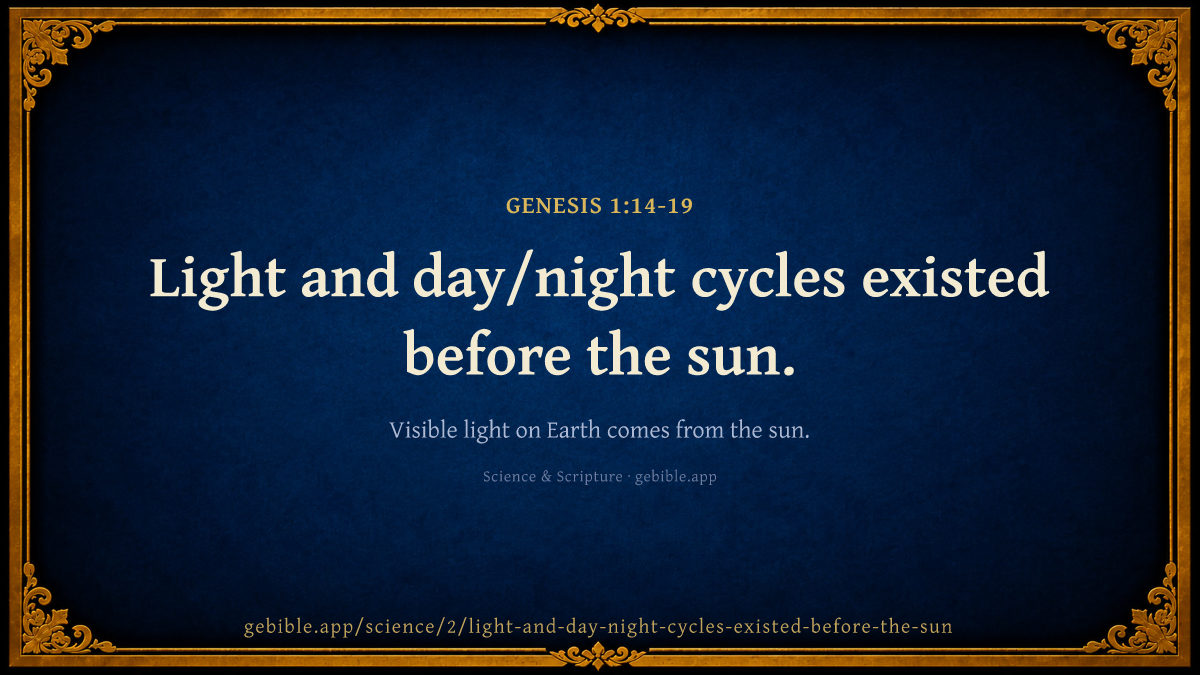 GENESIS 1:14-19

Light and day/night cycles existed before the sun.

Visible light on Earth comes from the sun.

Science & Scripture · gebible.app

gebible.app/science/2/light-and-day-night-cycles-existed-before-the-sun